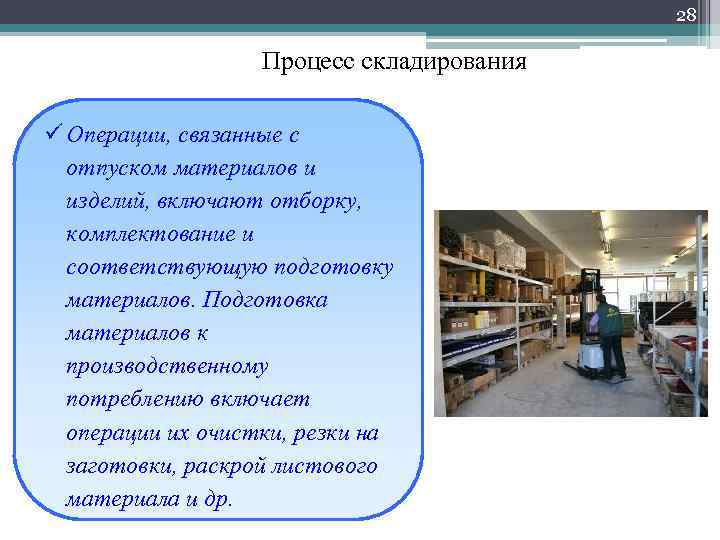 28

Процесс складирования

✓ Операции, связанные с отпуском материалов и изделий, включают отборку, комплектование и соответствующую подготовку материалов. Подготовка материалов к производственному потреблению включает операции их очистки, резки на заготовки, раскрой листового материала и др.